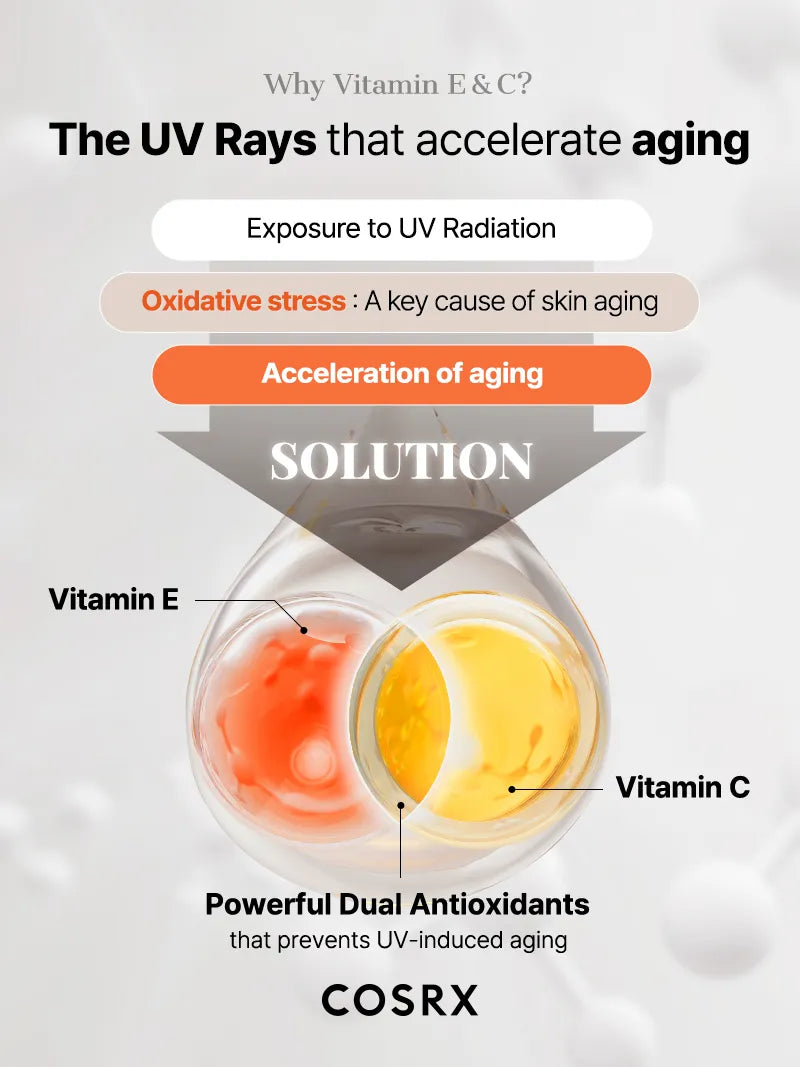 Why Vitamin E & C?

The UV Rays that accelerate aging

Exposure to UV Radiation

Oxidative stress : A key cause of skin aging

Acceleration of aging

SOLUTION

Vitamin E

Vitamin C

Powerful Dual Antioxidants
that prevents UV-induced aging

COSRX